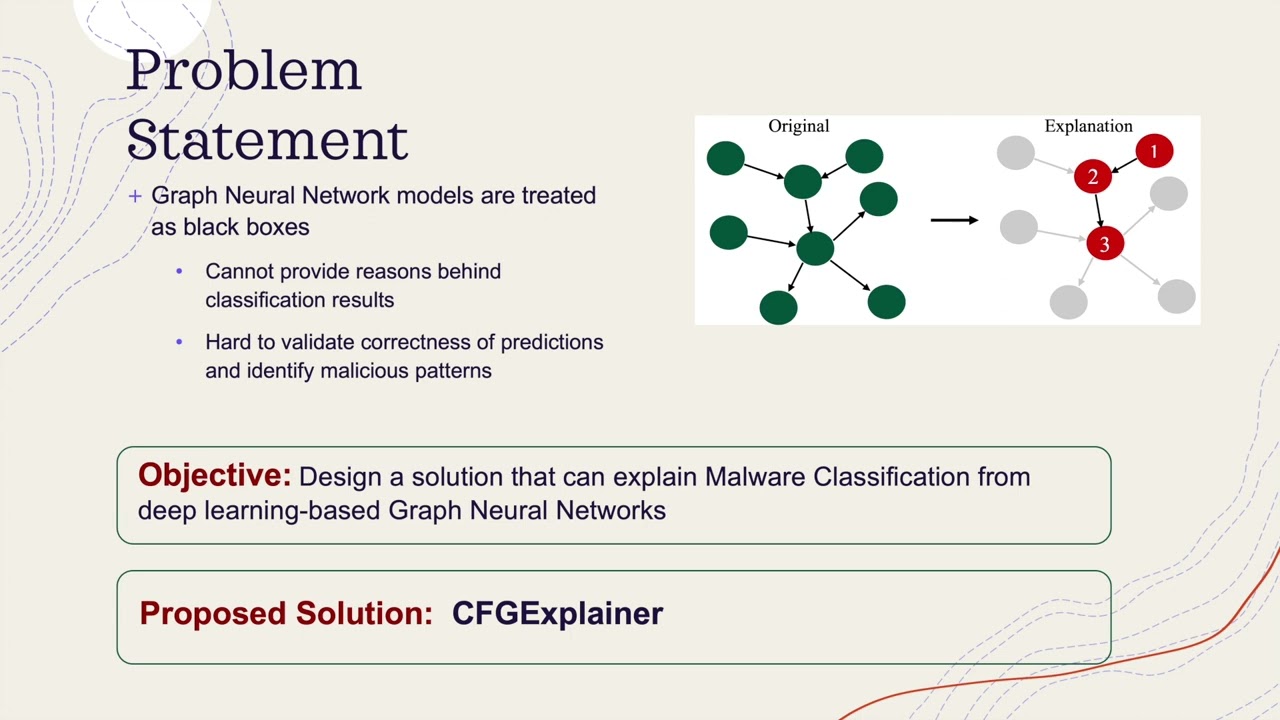 Problem Statement

+ Graph Neural Network models are treated as black boxes

• Cannot provide reasons behind classification results

• Hard to validate correctness of predictions and identify malicious patterns

Original

Explanation

1

2

3

Objective: Design a solution that can explain Malware Classification from deep learning-based Graph Neural Networks

Proposed Solution: CFGExplainer